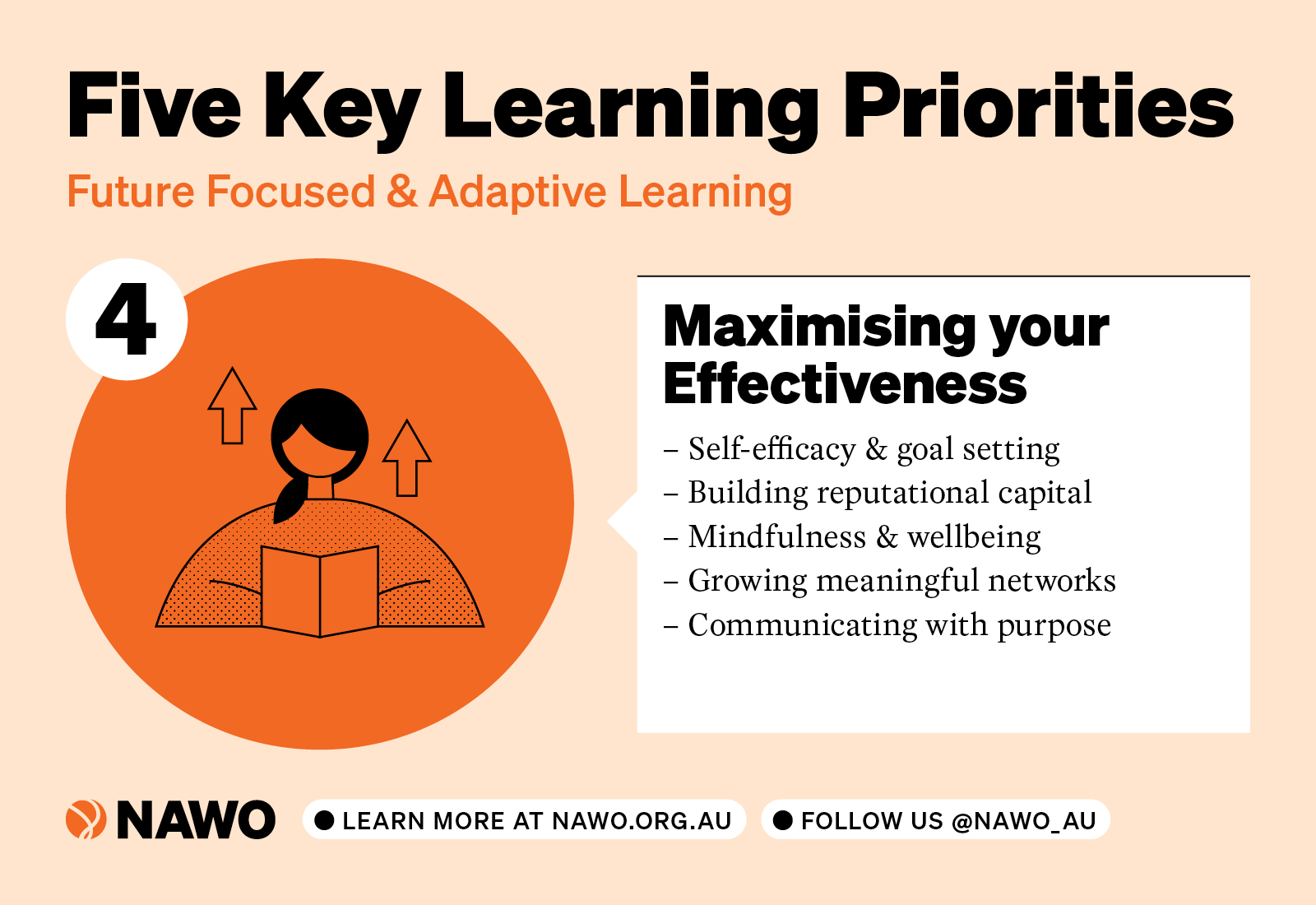 Five Key Learning Priorities

Future Focused & Adaptive Learning

4

Maximising your Effectiveness

– Self-efficacy & goal setting
– Building reputational capital
– Mindfulness & wellbeing
– Growing meaningful networks
– Communicating with purpose

NAWO

LEARN MORE AT NAWO.ORG.AU

FOLLOW US @NAWO_AU